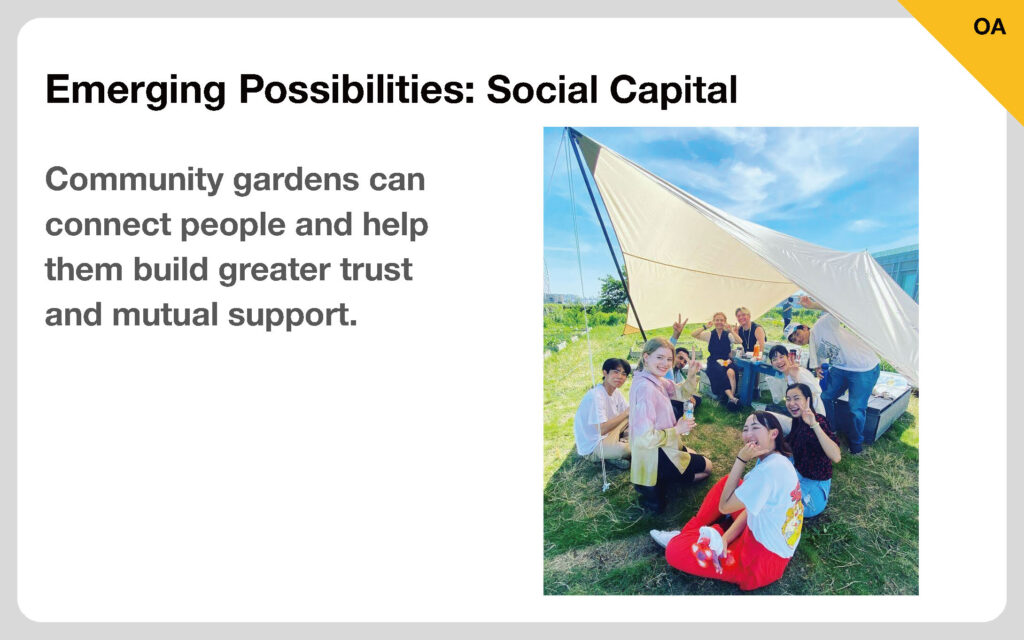 OA

Emerging Possibilities: Social Capital

Community gardens can connect people and help them build greater trust and mutual support.